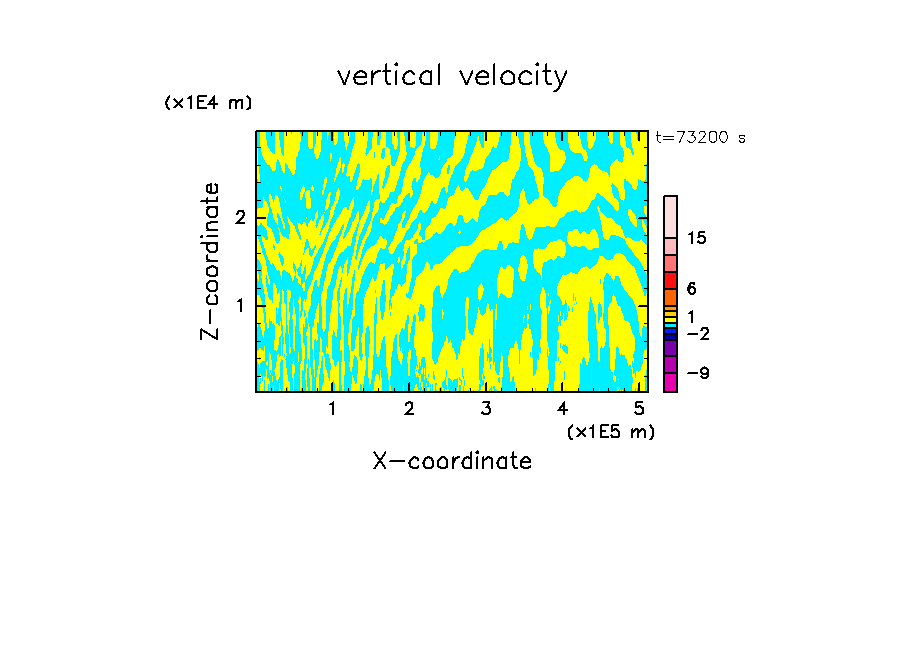 vertical velocity

(x1E4 m)

t=73200 s

Z-coordinate

2

1

15

6

1

−2

−9

1 2 3 4 5

(x1E5 m)

X-coordinate